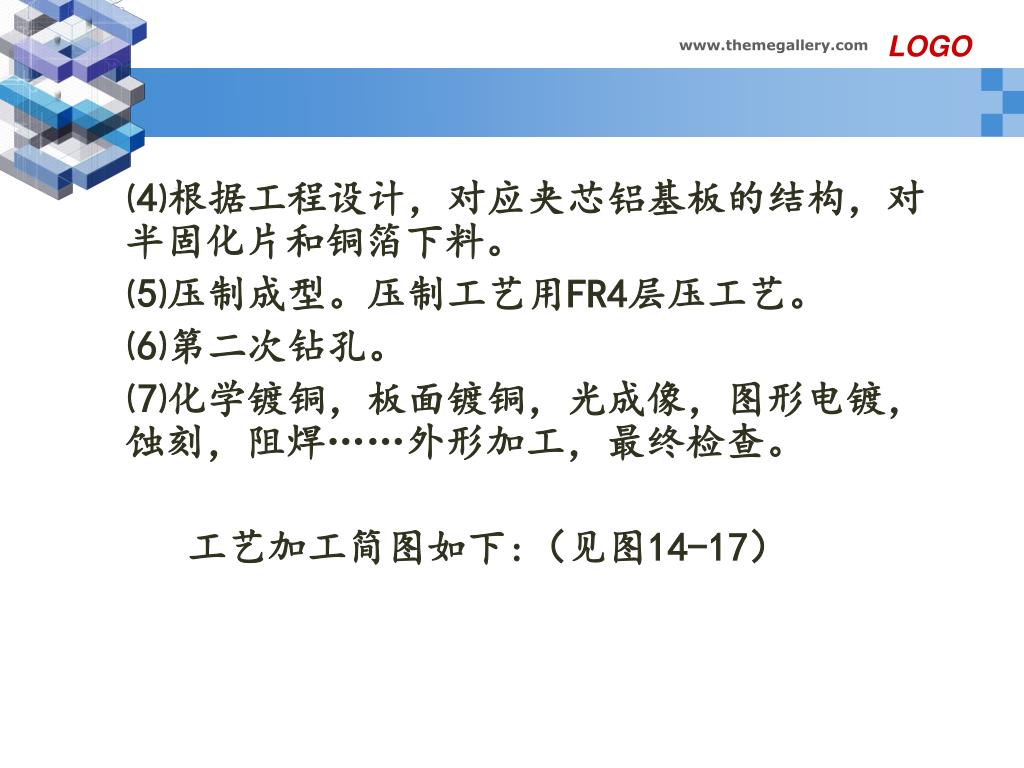 www.themegallery.com LOGO

⑷根据工程设计，对应夹芯铝基板的结构，对半固化片和铜箔下料。

⑸压制成型。压制工艺用FR4层压工艺。

⑹第二次钻孔。

⑺化学镀铜，板面镀铜，光成像，图形电镀，蚀刻，阻焊……外形加工，最终检查。

工艺加工简图如下:（见图14-17）